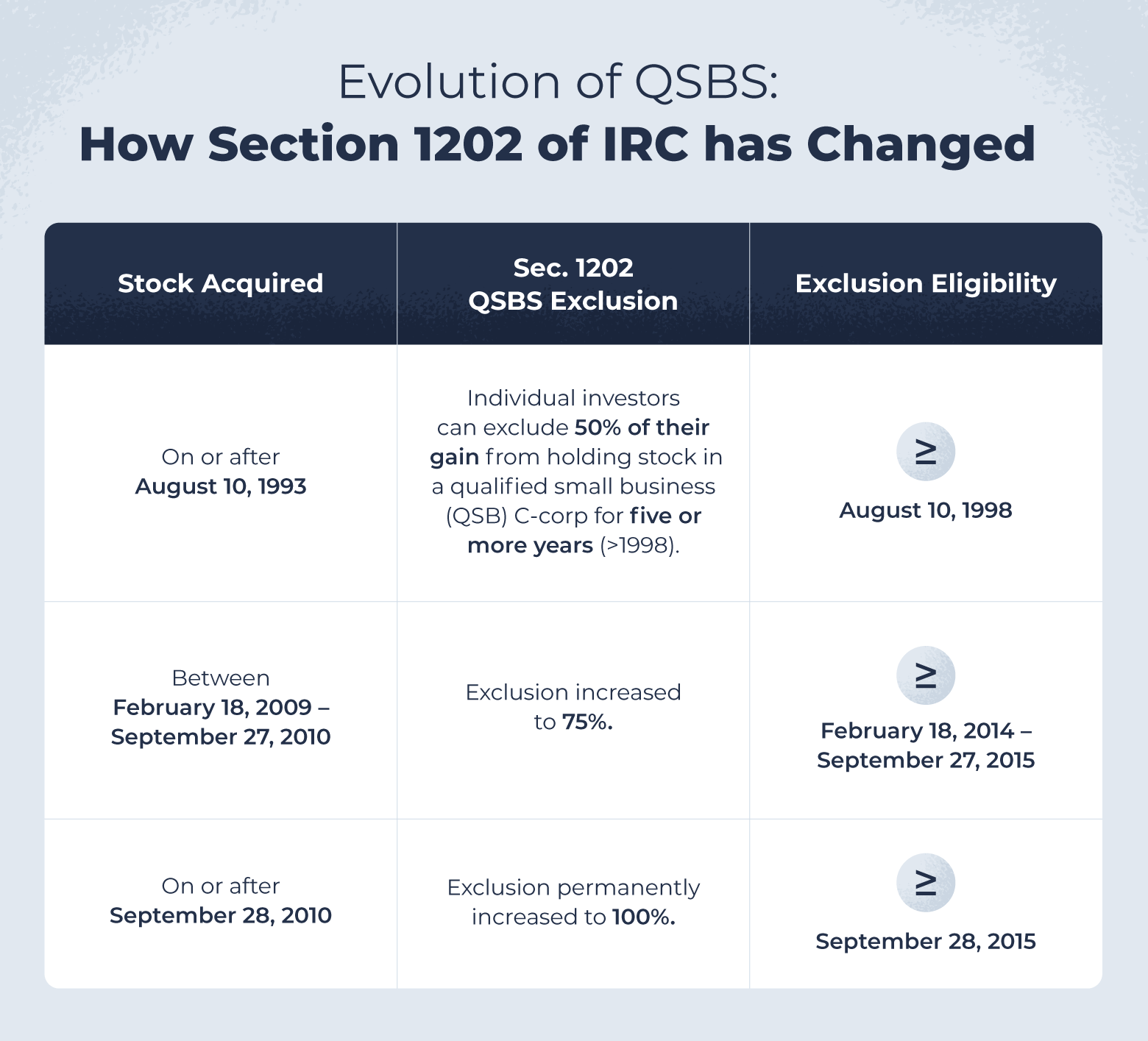 Evolution of QSBS:
How Section 1202 of IRC has Changed

| Stock Acquired | Sec. 1202 QSBS Exclusion | Exclusion Eligibility |
|---|---|---|
| On or after August 10, 1993 | Individual investors can exclude 50% of their gain from holding stock in a qualified small business (QSB) C-corp for five or more years (>1998). | $\geq$ August 10, 1998 |
| Between February 18, 2009 – September 27, 2010 | Exclusion increased to 75%. | $\geq$ February 18, 2014 – September 27, 2015 |
| On or after September 28, 2010 | Exclusion permanently increased to 100%. | $\geq$ September 28, 2015 |